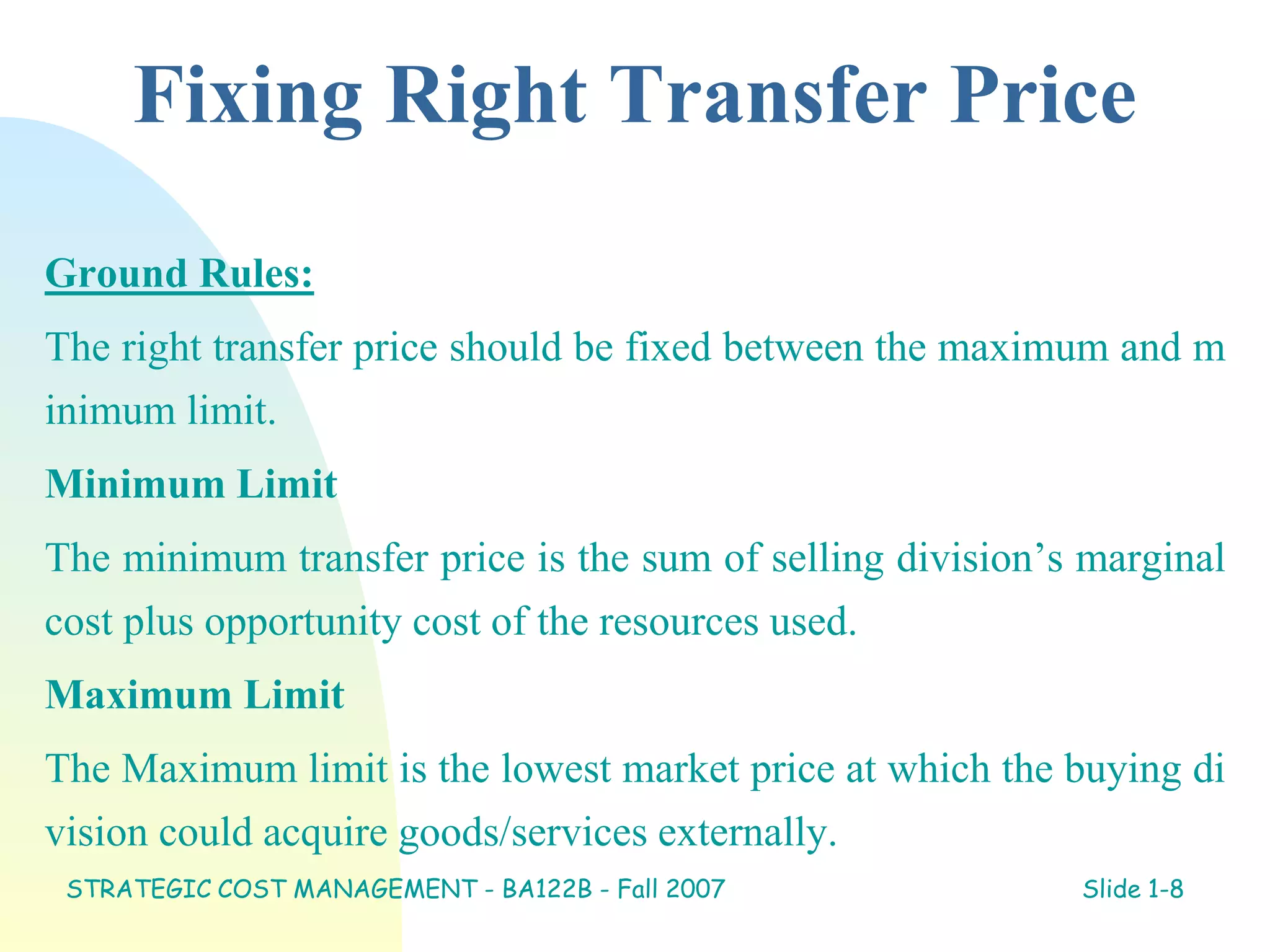 Fixing Right Transfer Price

Ground Rules:

The right transfer price should be fixed between the maximum and m inimum limit.

Minimum Limit

The minimum transfer price is the sum of selling division’s marginal cost plus opportunity cost of the resources used.

Maximum Limit

The Maximum limit is the lowest market price at which the buying di vision could acquire goods/services externally.

STRATEGIC COST MANAGEMENT - BA122B - Fall 2007

Slide 1-8